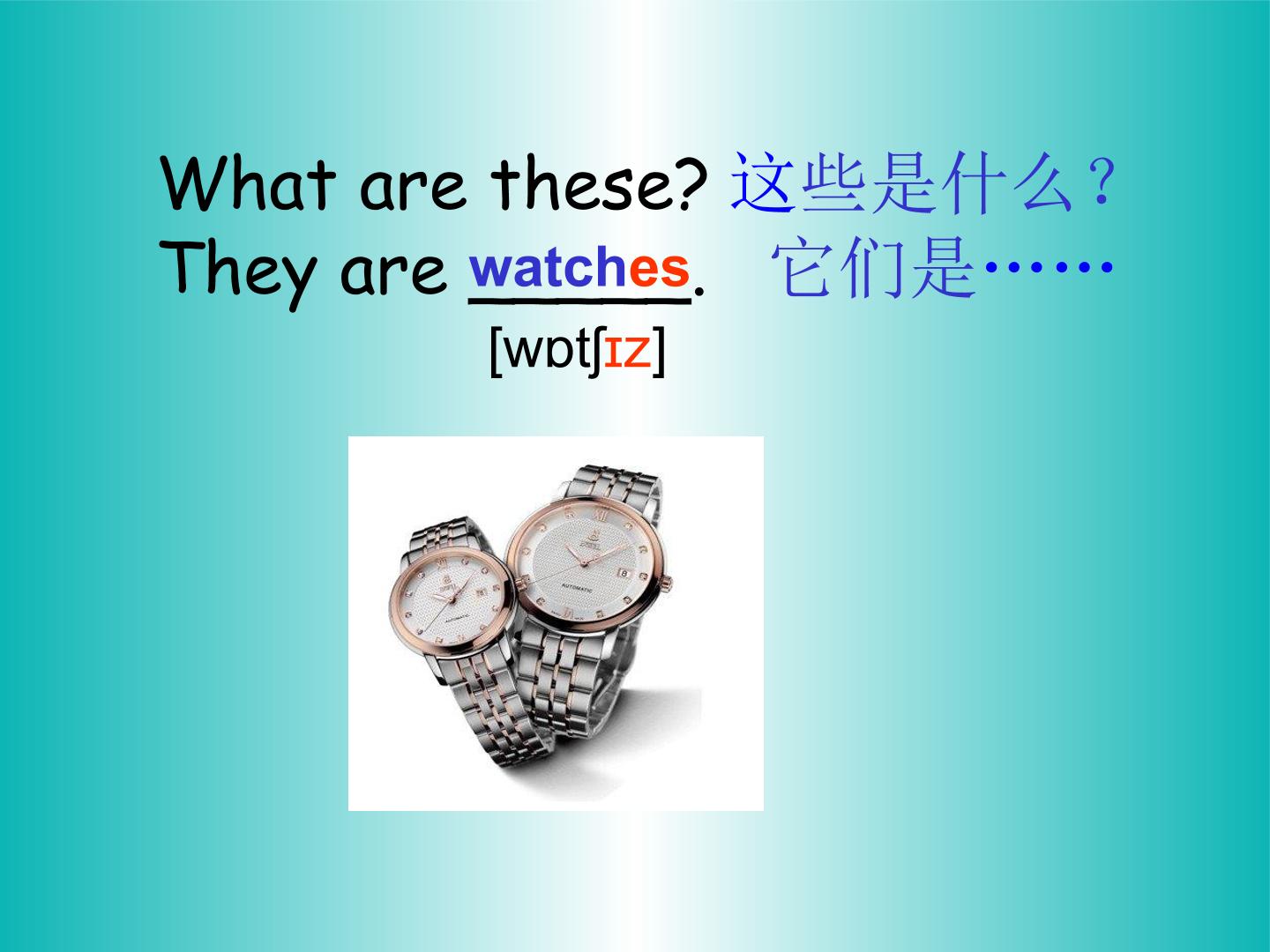 What are these? 这些是什么？
They are watches. 它们是……
[wɒtʃɪz]

AUTOMATIC
AUTOMATIC